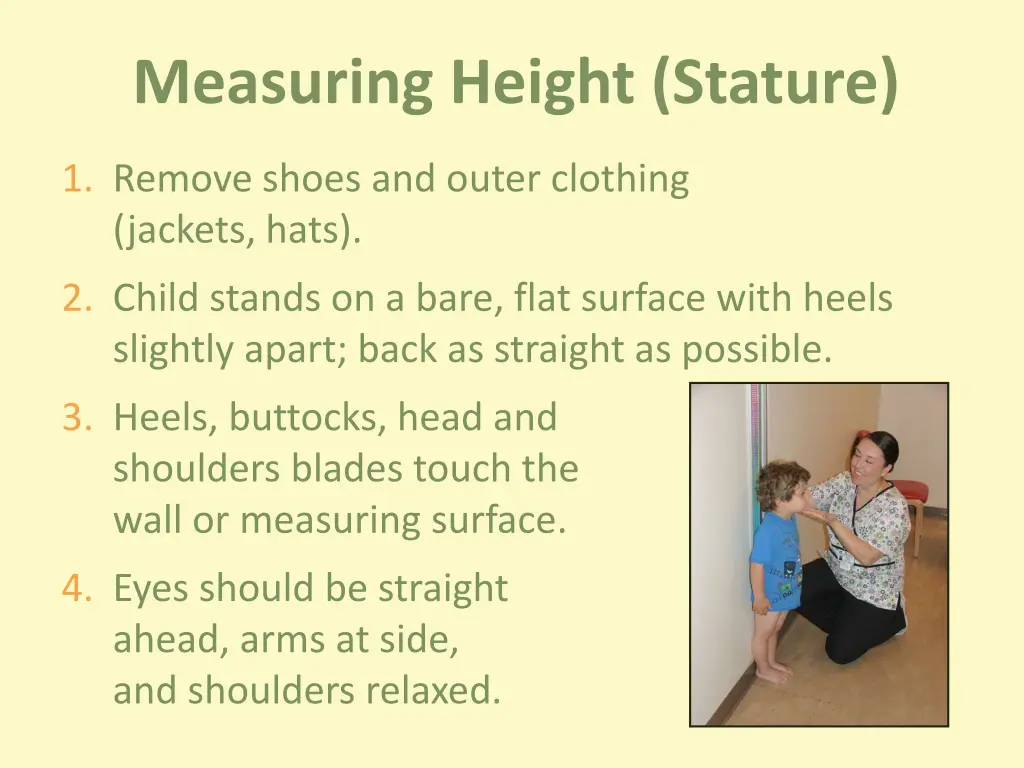 Measuring Height (Stature)

1. Remove shoes and outer clothing (jackets, hats).

2. Child stands on a bare, flat surface with heels slightly apart; back as straight as possible.

3. Heels, buttocks, head and shoulders blades touch the wall or measuring surface.

4. Eyes should be straight ahead, arms at side, and shoulders relaxed.